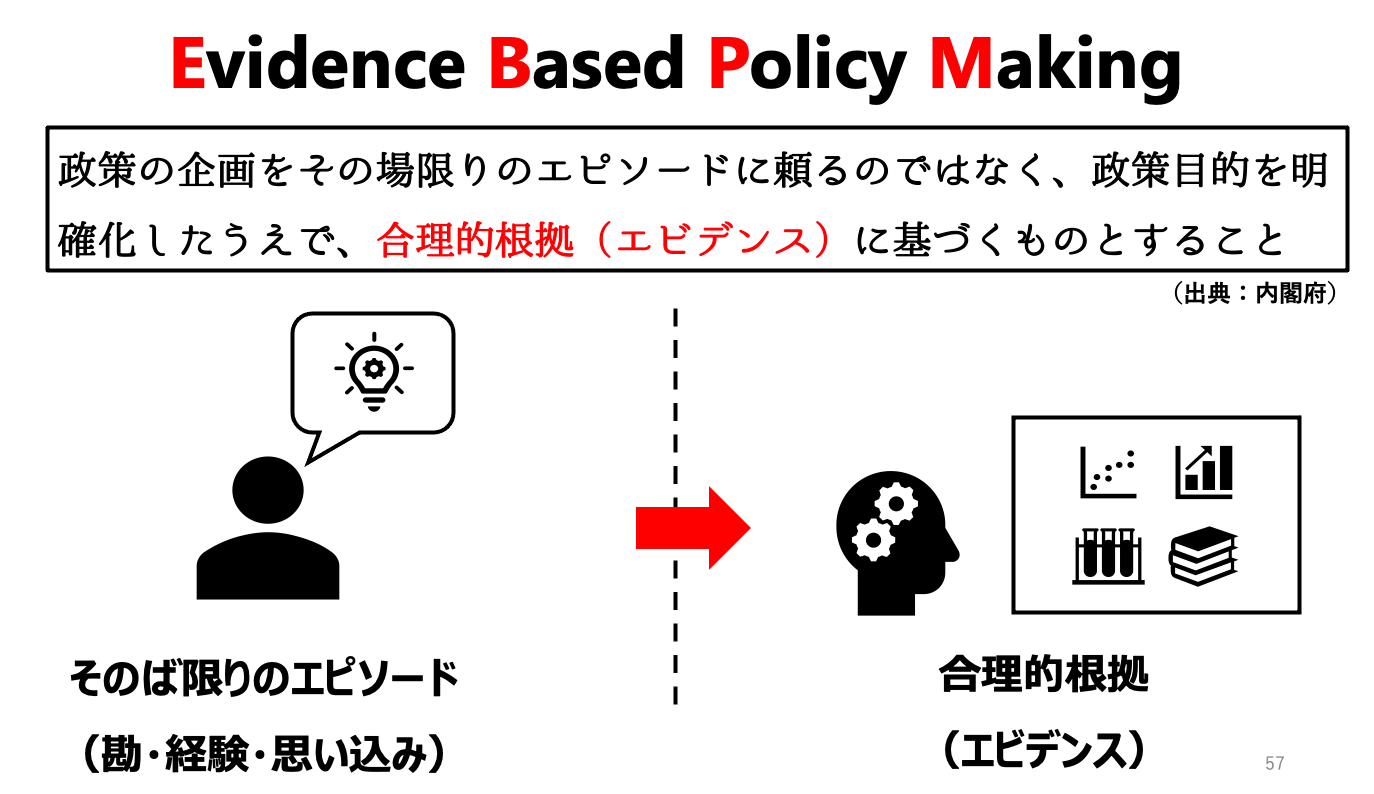 Evidence Based Policy Making

政策の企画をその場限りのエピソードに頼るのではなく、政策目的を明確化したうえで、合理的根拠（エビデンス）に基づくものとすること

（出典：内閣府）

そのば限りのエピソード
（勘・経験・思い込み）

合理的根拠
（エビデンス）

57